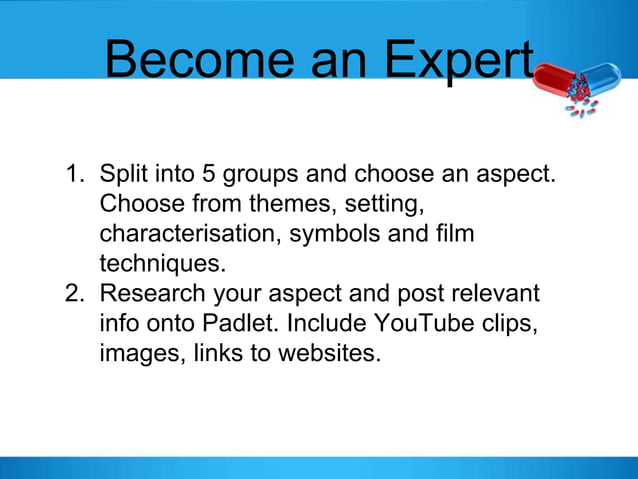 Become an Expert

1. Split into 5 groups and choose an aspect. Choose from themes, setting, characterisation, symbols and film techniques.
2. Research your aspect and post relevant info onto Padlet. Include YouTube clips, images, links to websites.